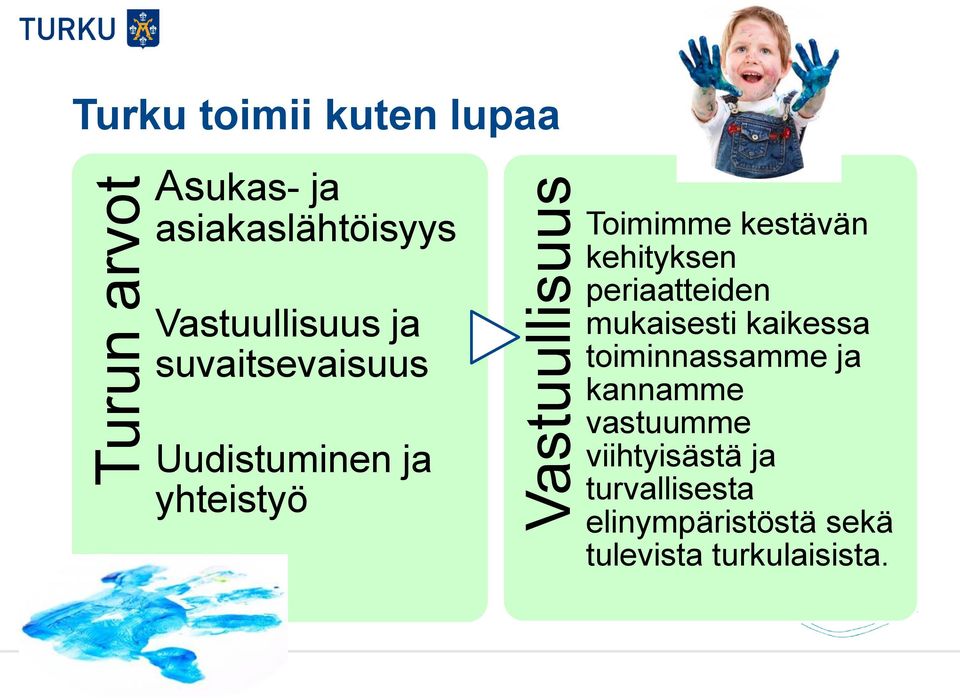 TURKU

Turku toimii kuten lupaa

Turun arvot

Asukas- ja asiakaslähtöisyys

Vastuullisuus ja suvaitsevaisuus

Uudistuminen ja yhteistyö

Vastuullisuus

Toimimme kestävän kehityksen periaatteiden mukaisesti kaikessa toiminnassamme ja kannamme vastuumme viihtyisästä ja turvallisesta elinympäristöstä sekä tulevista turkulaisista.